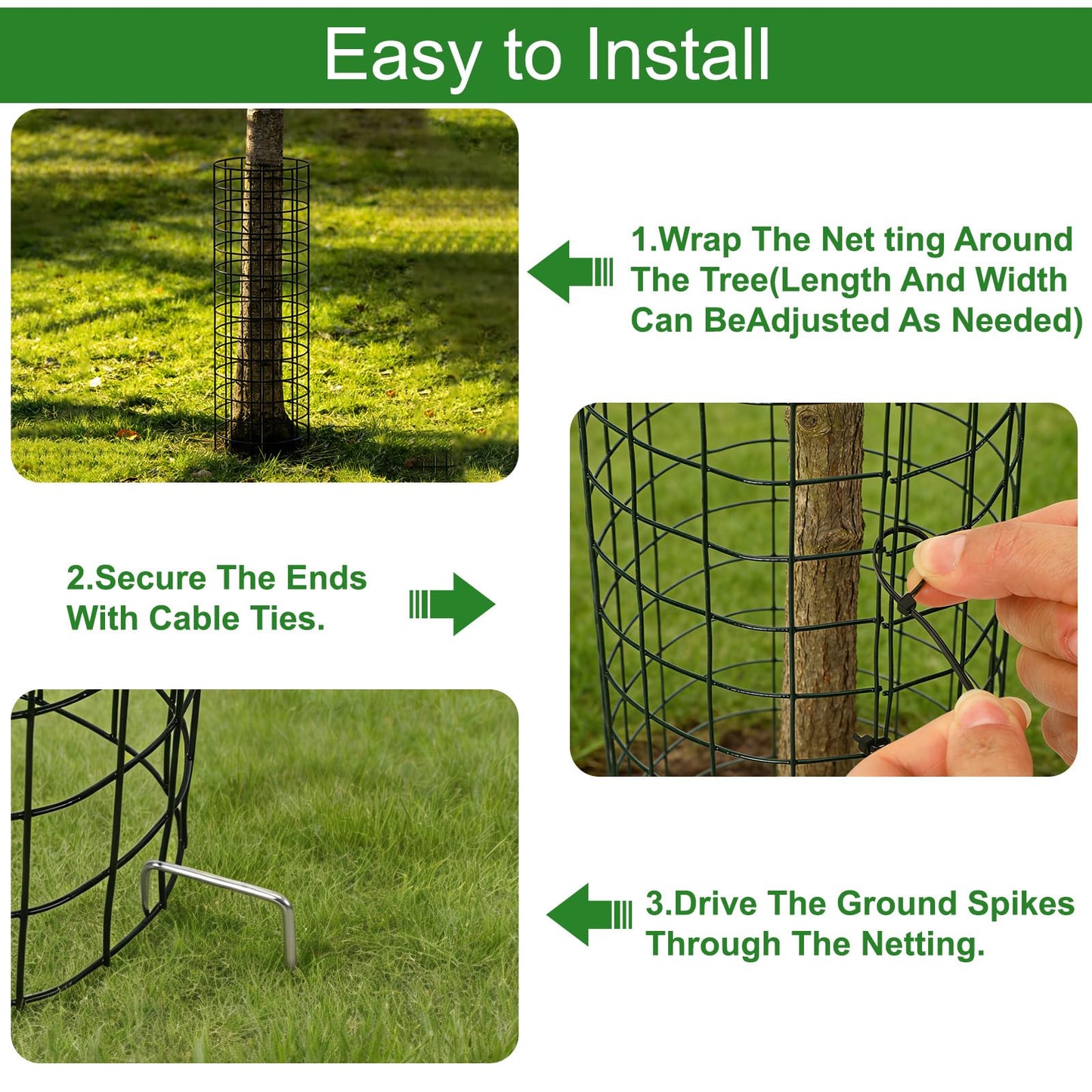 Easy to Install

1.Wrap The Net ting Around The Tree(Length And Width Can BeAdjusted As Needed)

2.Secure The Ends With Cable Ties.

3.Drive The Ground Spikes Through The Netting.